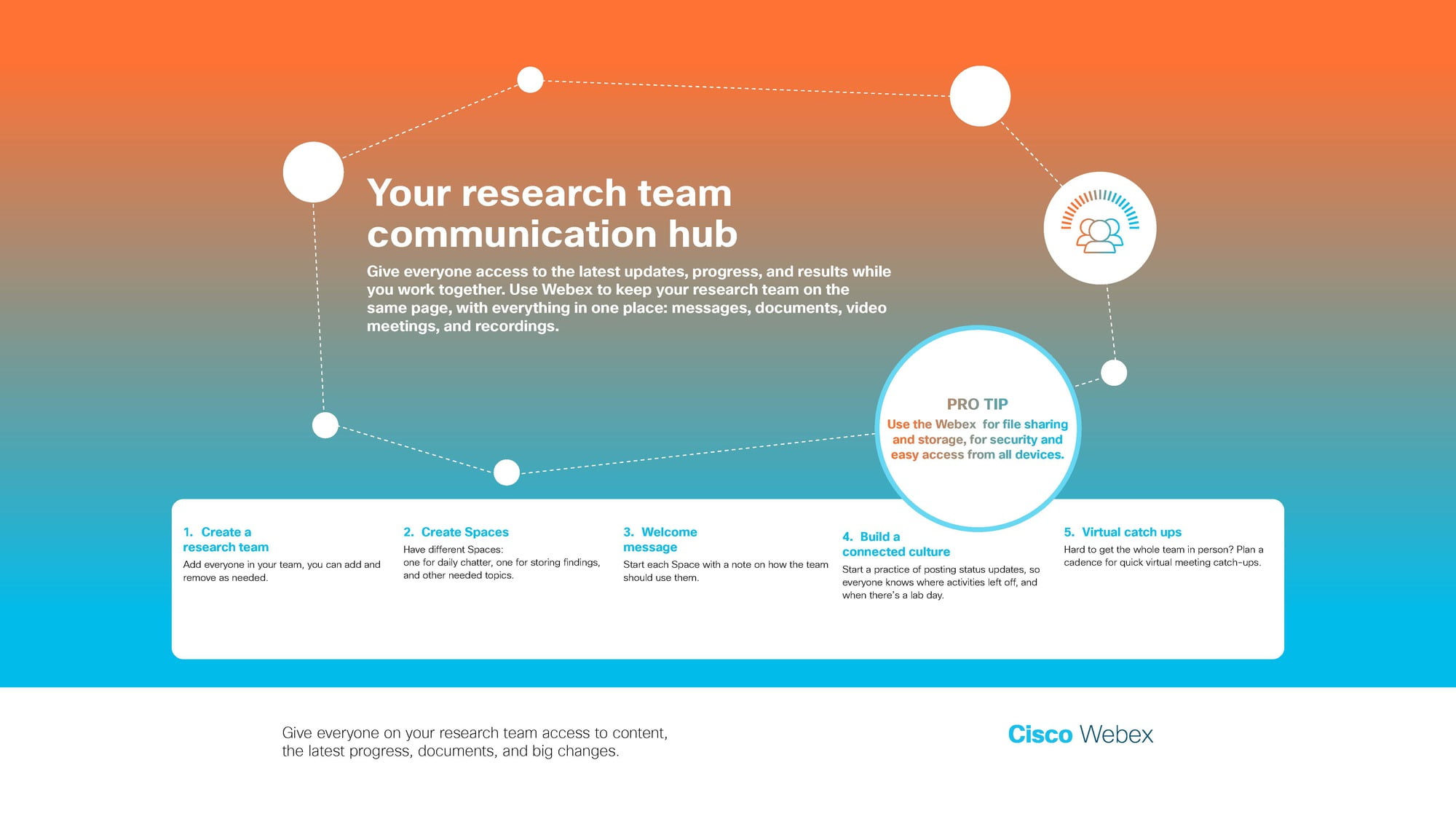 Your research team communication hub

Give everyone access to the latest updates, progress, and results while you work together. Use Webex to keep your research team on the same page, with everything in one place: messages, documents, video meetings, and recordings.

PRO TIP
Use the Webex for file sharing and storage, for security and easy access from all devices.

1. Create a research team
Add everyone in your team, you can add and remove as needed.

2. Create Spaces
Have different Spaces: one for daily chatter, one for storing findings, and other needed topics.

3. Welcome message
Start each Space with a note on how the team should use them.

4. Build a connected culture
Start a practice of posting status updates, so everyone knows where activities left off, and when there's a lab day.

5. Virtual catch ups
Hard to get the whole team in person? Plan a cadence for quick virtual meeting catch-ups.

Give everyone on your research team access to content, the latest progress, documents, and big changes.

Cisco Webex